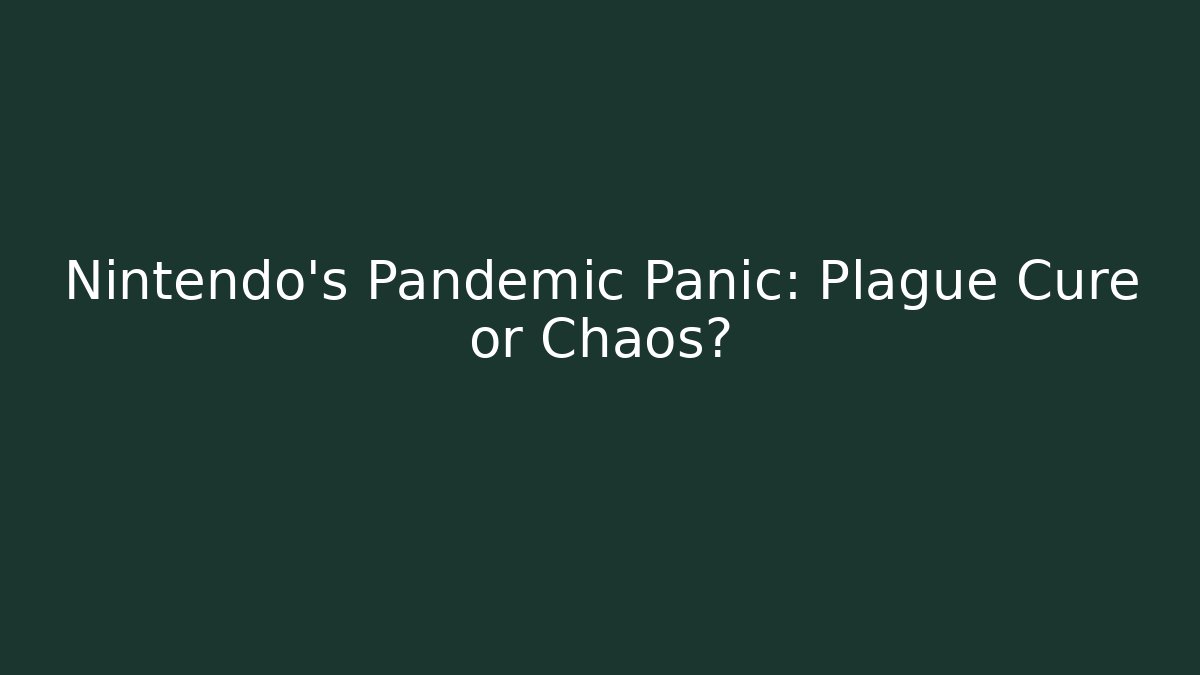 Nintendo's Pandemic Panic: Plague Cure or Chaos?